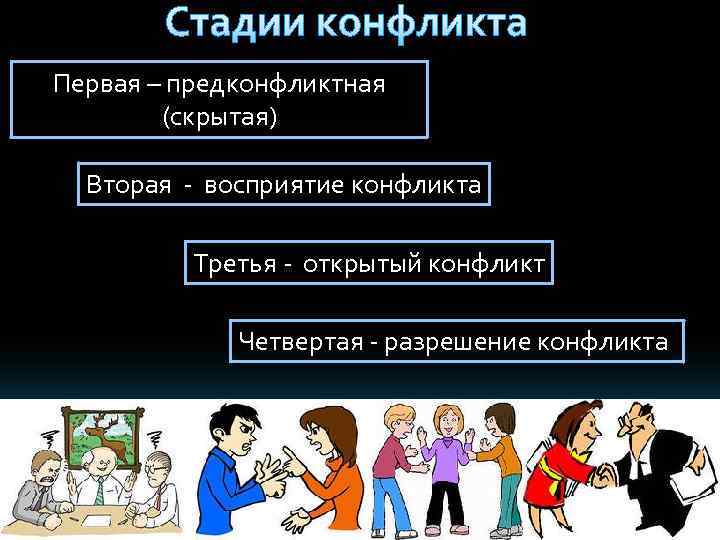 Стадии конфликта

Первая – предконфликтная (скрытая)

Вторая - восприятие конфликта

Третья - открытый конфликт

Четвертая - разрешение конфликта